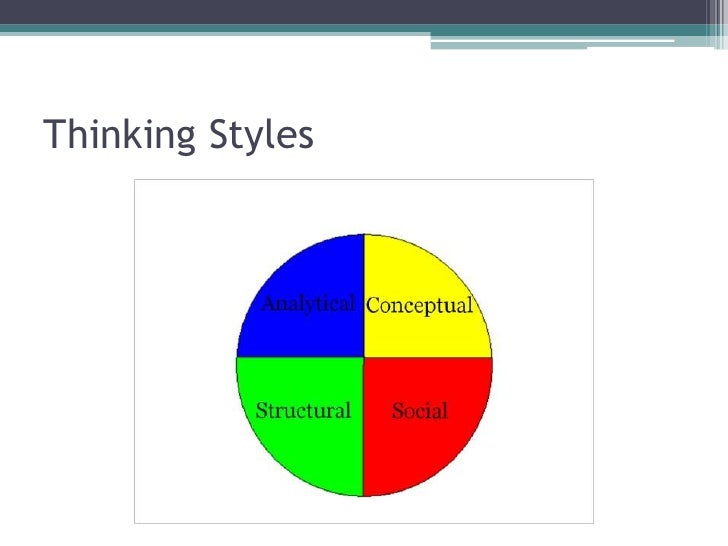 Thinking Styles

Analytical

Conceptual

Structural

Social